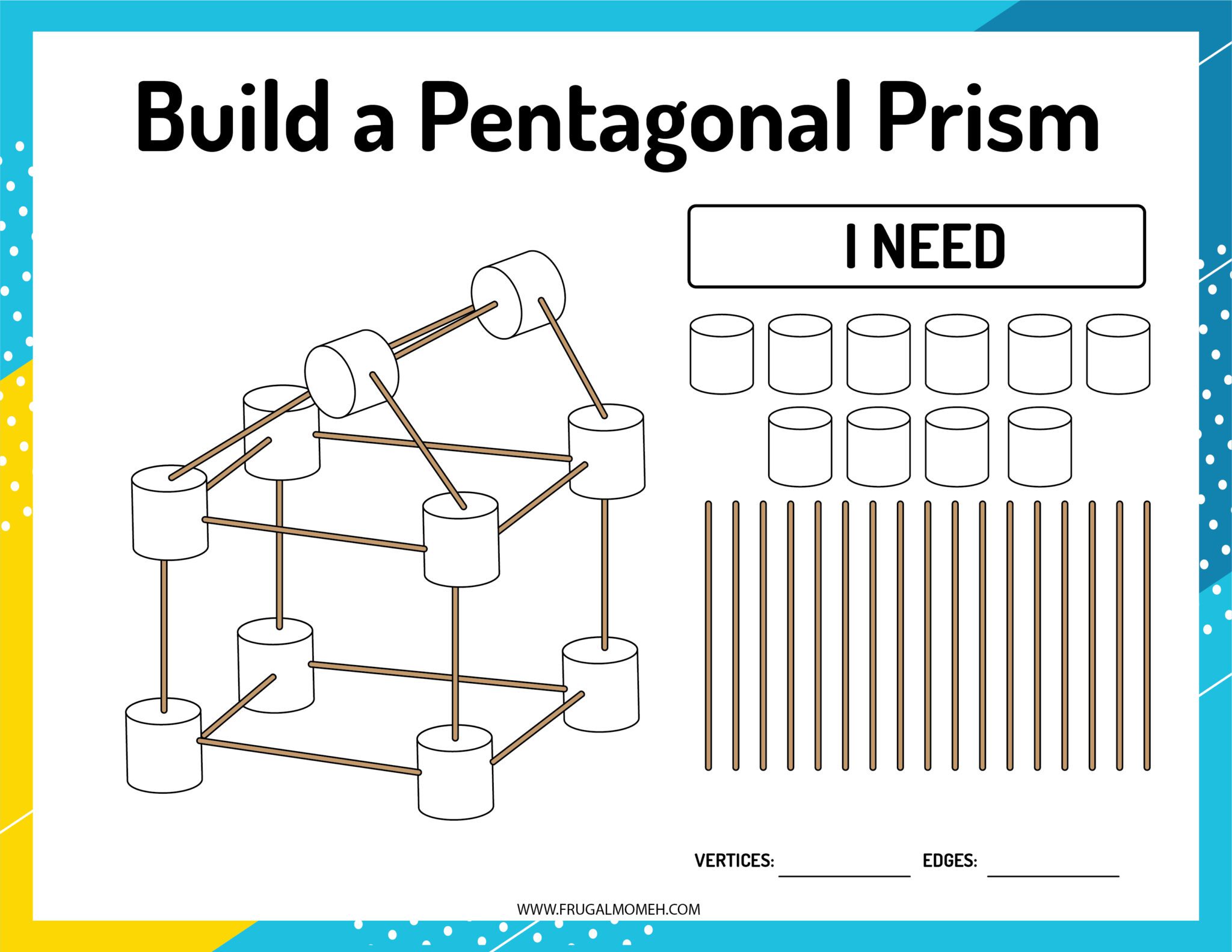 Build a Pentagonal Prism

I NEED

VERTICES: ____________ EDGES: ____________

WWW.FRUGALMOMEH.COM